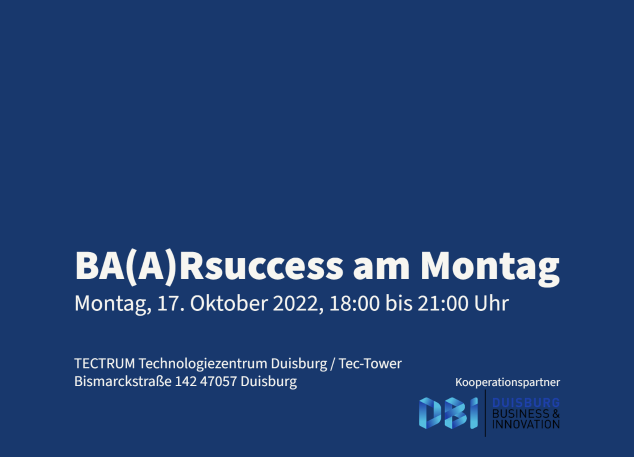 BA(A)Rsuccess am Montag
Montag, 17. Oktober 2022, 18:00 bis 21:00 Uhr

TECTRUM Technologiezentrum Duisburg / Tec-Tower
Bismarckstraße 142 47057 Duisburg

Kooperationspartner

DBI
DUISBURG
BUSINESS &
INNOVATION